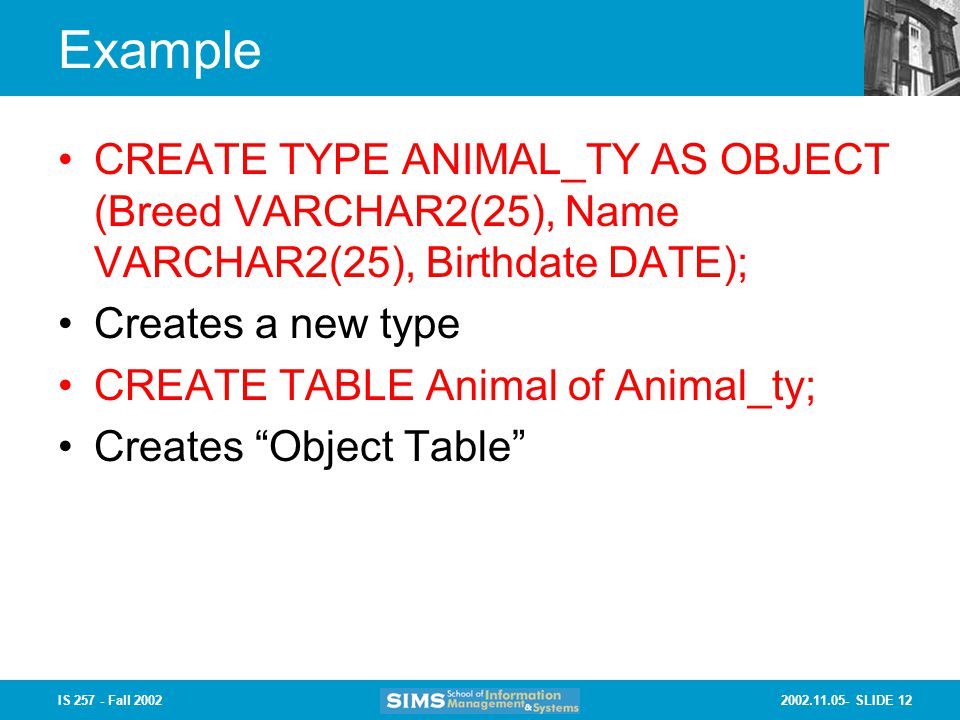 Example

• CREATE TYPE ANIMAL_TY AS OBJECT (Breed VARCHAR2(25), Name VARCHAR2(25), Birthdate DATE);

• Creates a new type

• CREATE TABLE Animal of Animal_ty;

• Creates “Object Table”

IS 257 - Fall 2002

SIMS School of Information Management & Systems

2002.11.05- SLIDE 12